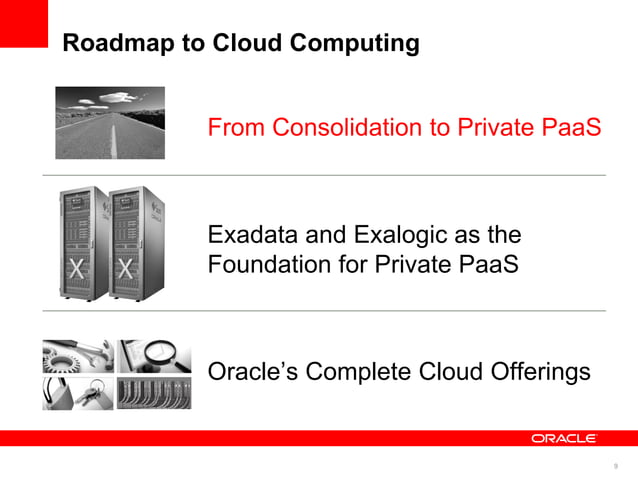 Roadmap to Cloud Computing

From Consolidation to Private PaaS

X X

Exadata and Exalogic as the Foundation for Private PaaS

Oracle's Complete Cloud Offerings

ORACLE

9